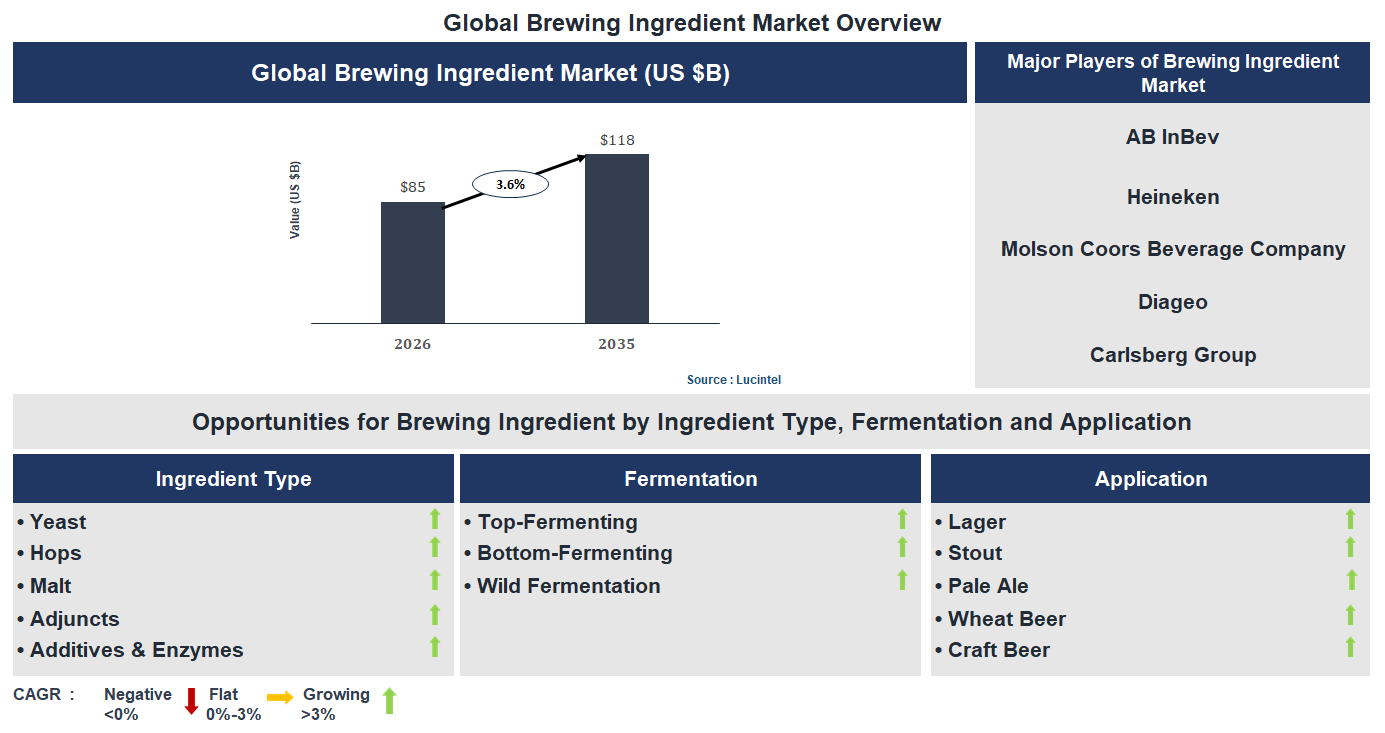 Global Brewing Ingredient Market Overview

Global Brewing Ingredient Market (US $B)

Value (US $B)

$85

3.6%

$118

2026

2035

Source : Lucintel

Major Players of Brewing Ingredient Market

AB InBev

Heineken

Molson Coors Beverage Company

Diageo

Carlsberg Group

Opportunities for Brewing Ingredient by Ingredient Type, Fermentation and Application

Ingredient Type

• Yeast
• Hops
• Malt
• Adjuncts
• Additives & Enzymes

Fermentation

• Top-Fermenting
• Bottom-Fermenting
• Wild Fermentation

Application

• Lager
• Stout
• Pale Ale
• Wheat Beer
• Craft Beer

CAGR : Negative <0% Flat 0%-3% Growing >3%